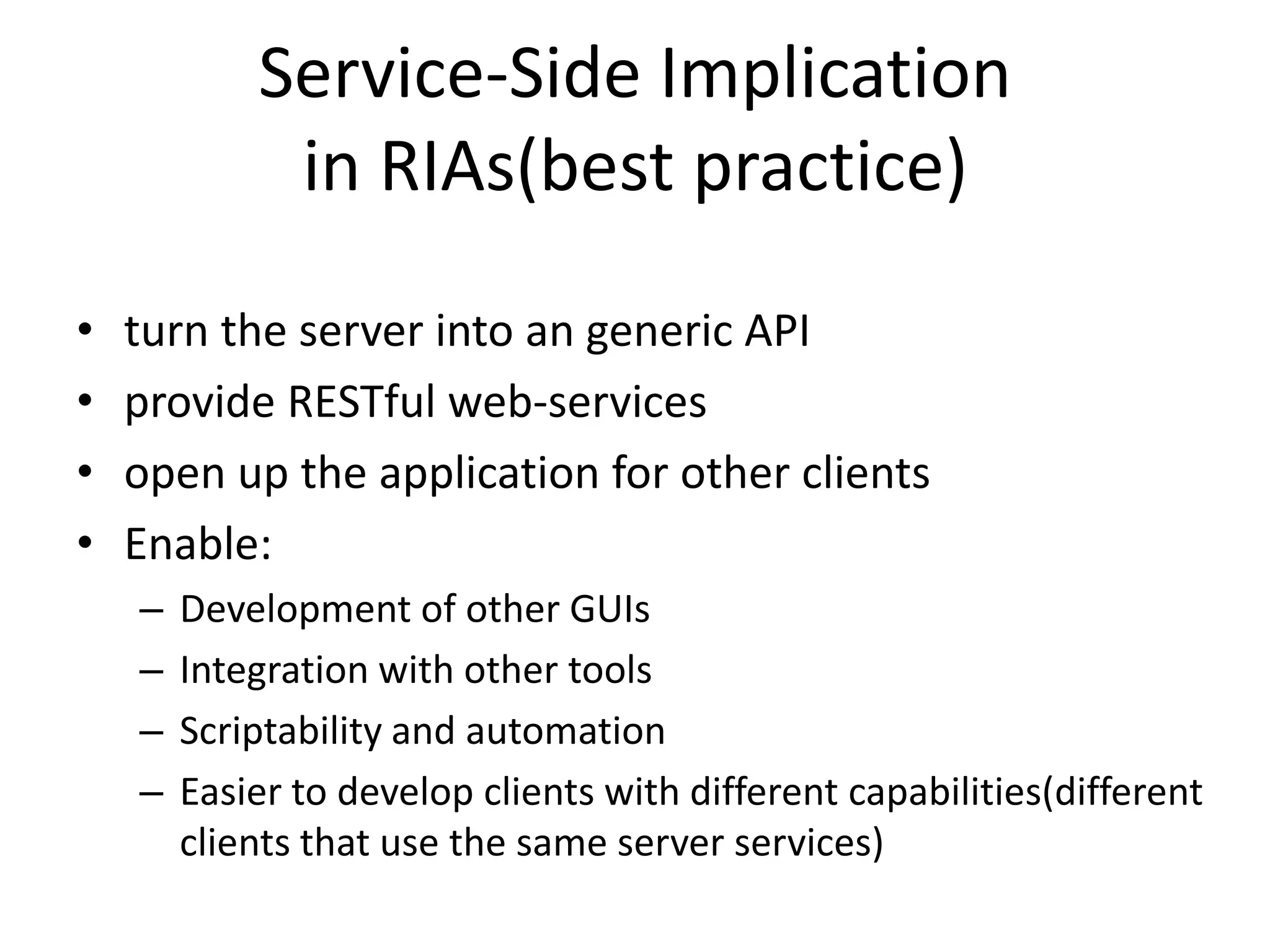 Service-Side Implication in RIAs(best practice)

• turn the server into an generic API
• provide RESTful web-services
• open up the application for other clients
• Enable:
– Development of other GUIs
– Integration with other tools
– Scriptability and automation
– Easier to develop clients with different capabilities(different clients that use the same server services)